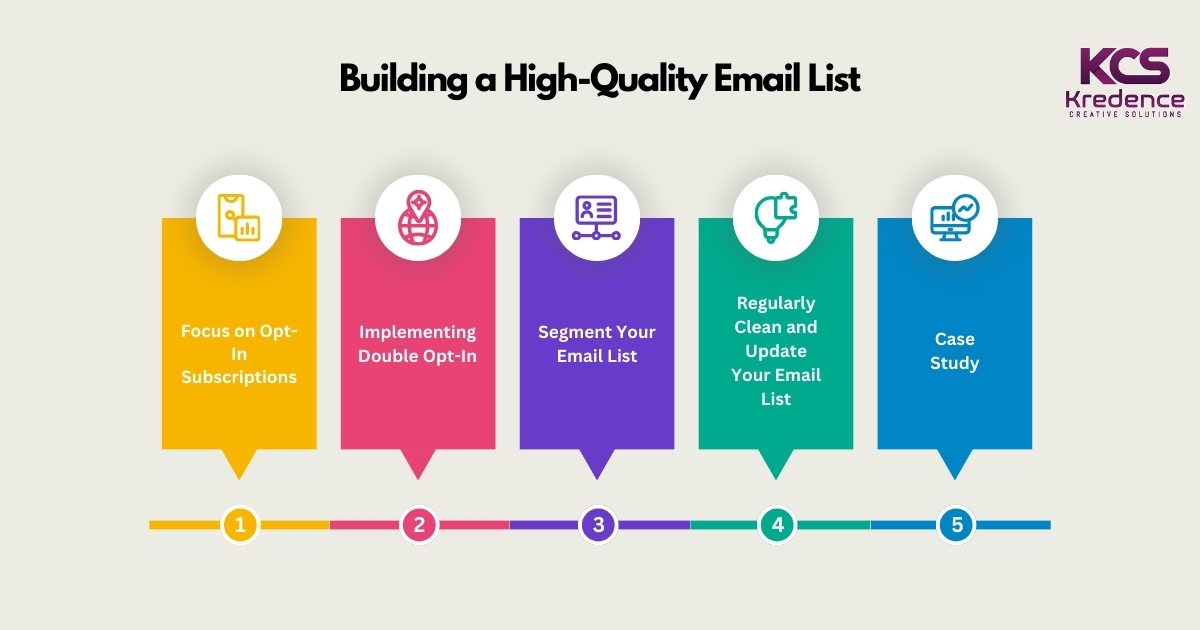 Building a High-Quality Email List

KCS
Kredence
CREATIVE SOLUTIONS

Focus on Opt-In Subscriptions

Implementing Double Opt-In

Segment Your Email List

Regularly Clean and Update Your Email List

Case Study

1

2

3

4

5